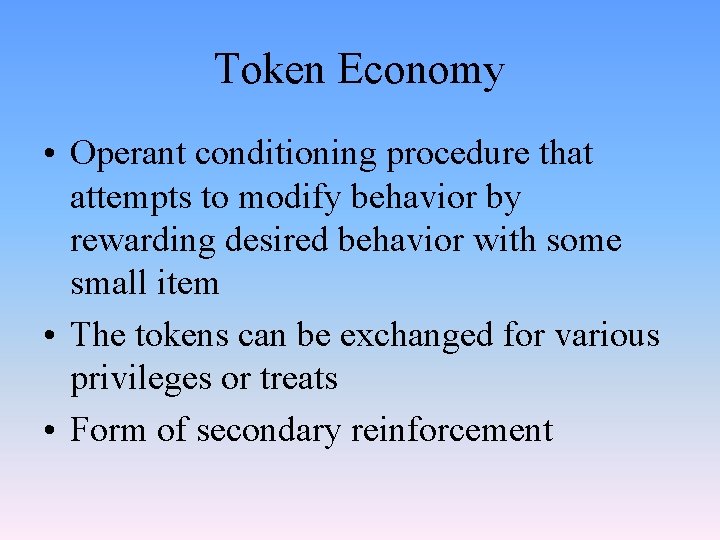 Token Economy

• Operant conditioning procedure that attempts to modify behavior by rewarding desired behavior with some small item

• The tokens can be exchanged for various privileges or treats

• Form of secondary reinforcement